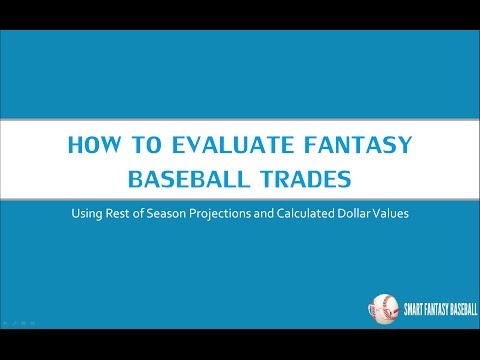 HOW TO EVALUATE FANTASY BASEBALL TRADES

Using Rest of Season Projections and Calculated Dollar Values

SMART FANTASY BASEBALL